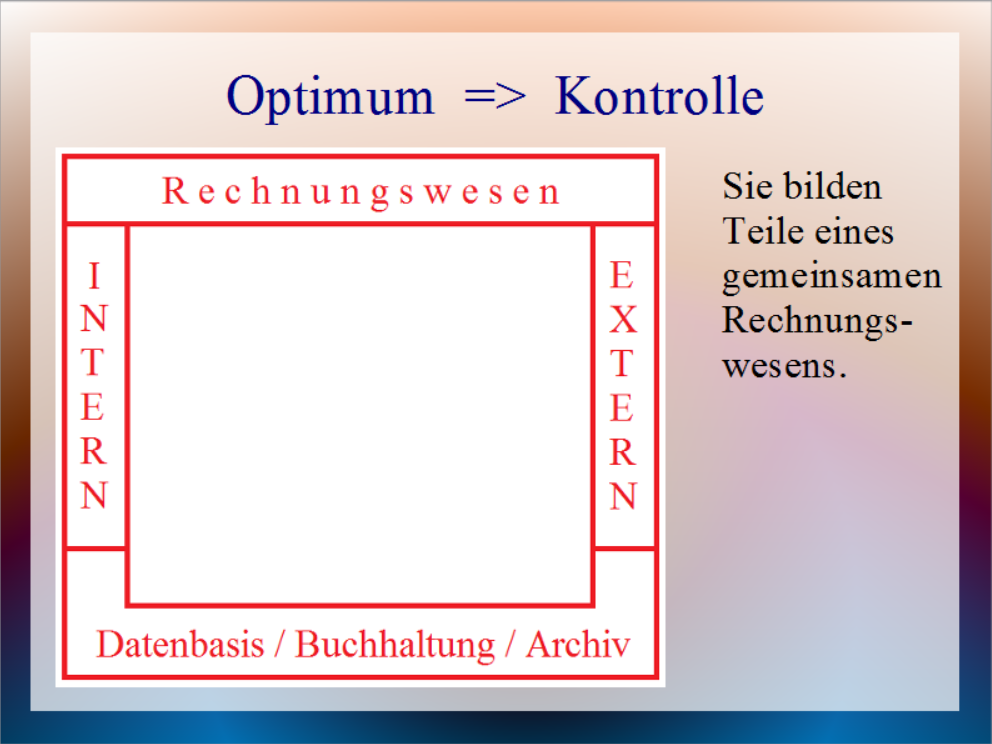 Optimum => Kontrolle

Rechnungswesen

INTERN

EXTERN

Datenbasis / Buchhaltung / Archiv

Sie bilden Teile eines gemeinsamen Rechnungswesens.